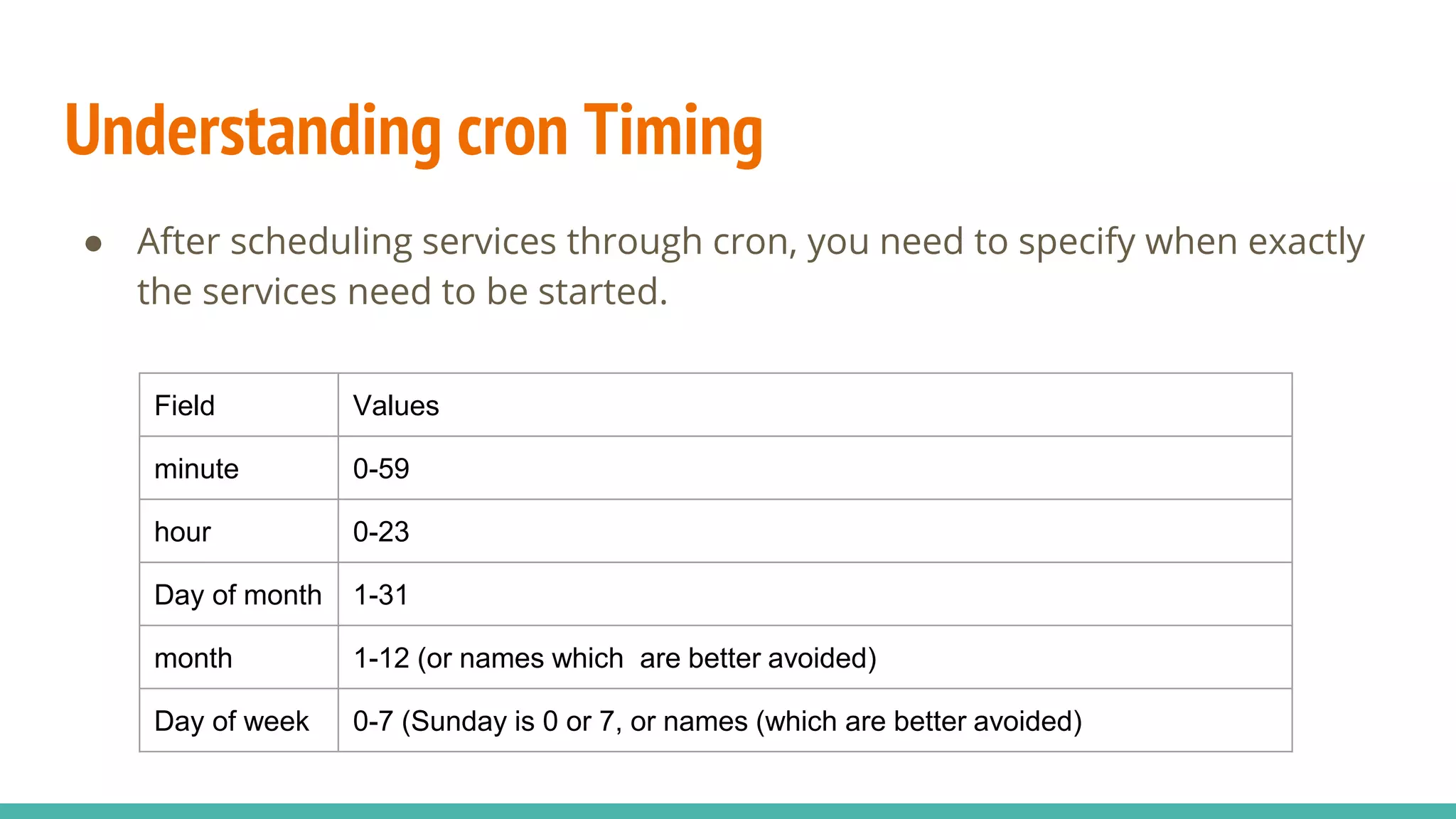 Understanding cron Timing

● After scheduling services through cron, you need to specify when exactly the services need to be started.

| Field | Values |
|---|---|
| minute | 0-59 |
| hour | 0-23 |
| Day of month | 1-31 |
| month | 1-12 (or names which  are better avoided) |
| Day of week | 0-7 (Sunday is 0 or 7, or names (which are better avoided) |